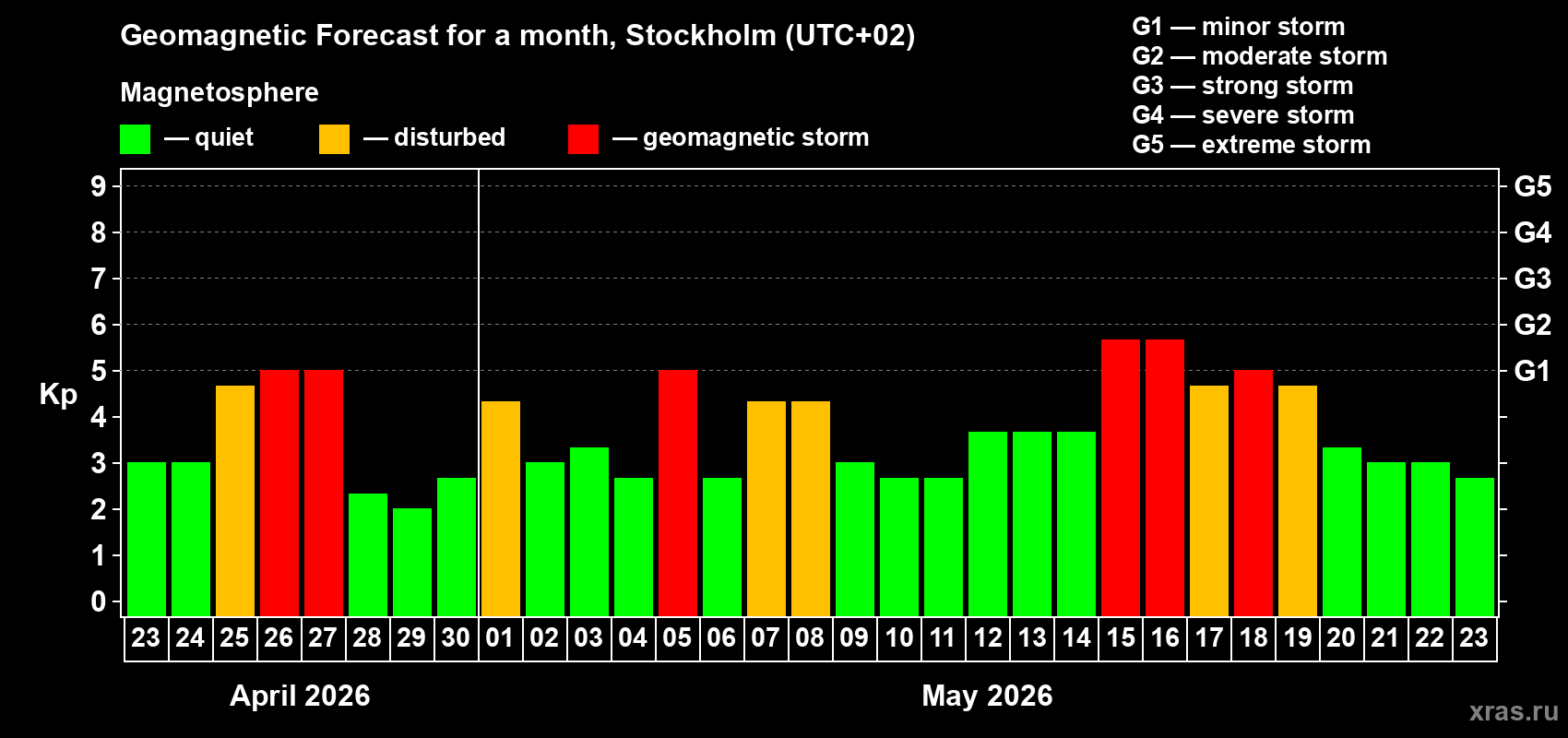 Geomagnetic Forecast for a month, Stockholm (UTC+02)

Magnetosphere

— quiet — disturbed — geomagnetic storm

G1 — minor storm
G2 — moderate storm
G3 — strong storm
G4 — severe storm
G5 — extreme storm

Kp

9
8
7
6
5
4
3
2
1
0

G5
G4
G3
G2
G1

23 24 25 26 27 28 29 30 01 02 03 04 05 06 07 08 09 10 11 12 13 14 15 16 17 18 19 20 21 22 23

April 2026

May 2026

xras.ru